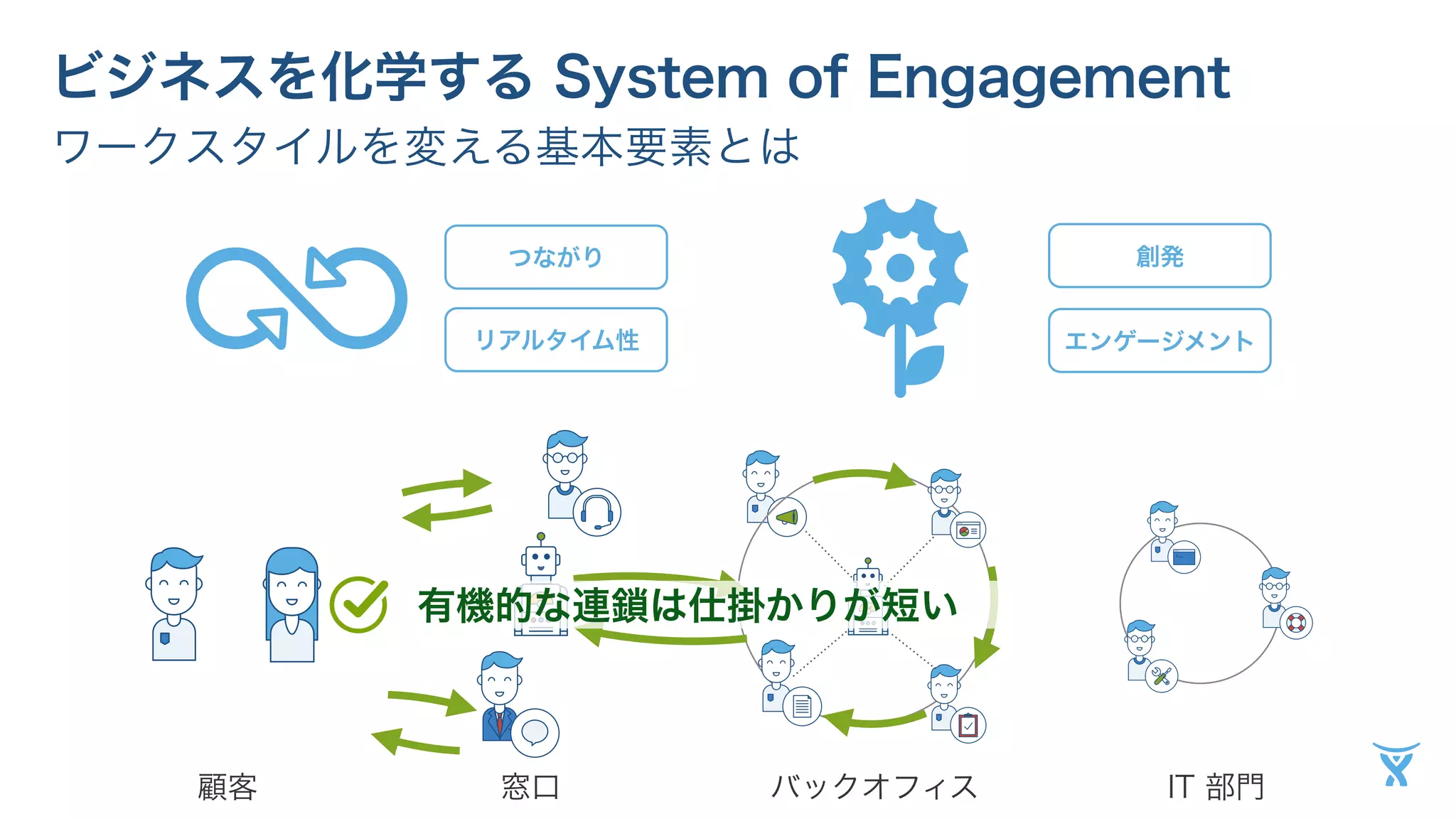 ビジネスを化学する System of Engagement
ワークスタイルを変える基本要素とは

つながり

リアルタイム性

創発

エンゲージメント

有機的な連鎖は仕掛かりが短い

顧客

窓口

バックオフィス

IT 部門